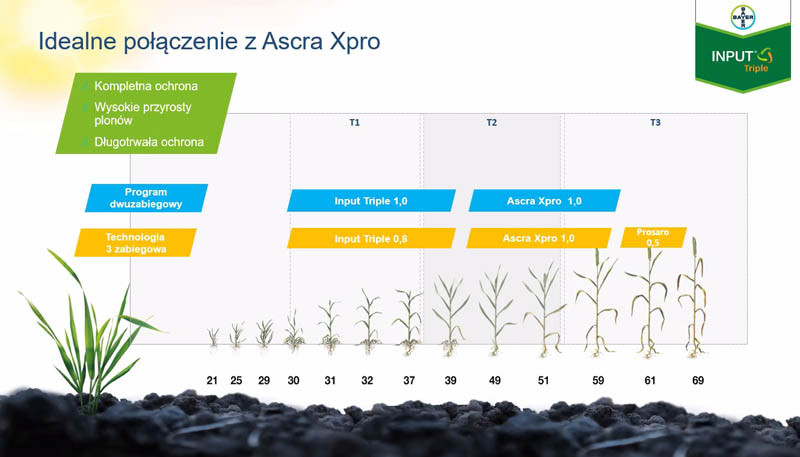 Idealne połączenie z Ascra Xpro

BAYER
INPUT Triple

Kompletna ochrona
Wysokie przyrosty plonów
Długotrwała ochrona

T1
T2
T3

Program dwuzabiegowy
Input Triple 1,0
Ascra Xpro 1,0

Technologia 3 zabiegowa
Input Triple 0,8
Ascra Xpro 1,0
Prosaro 0,5

21 25 29 30 31 32 37 39 49 51 59 61 69